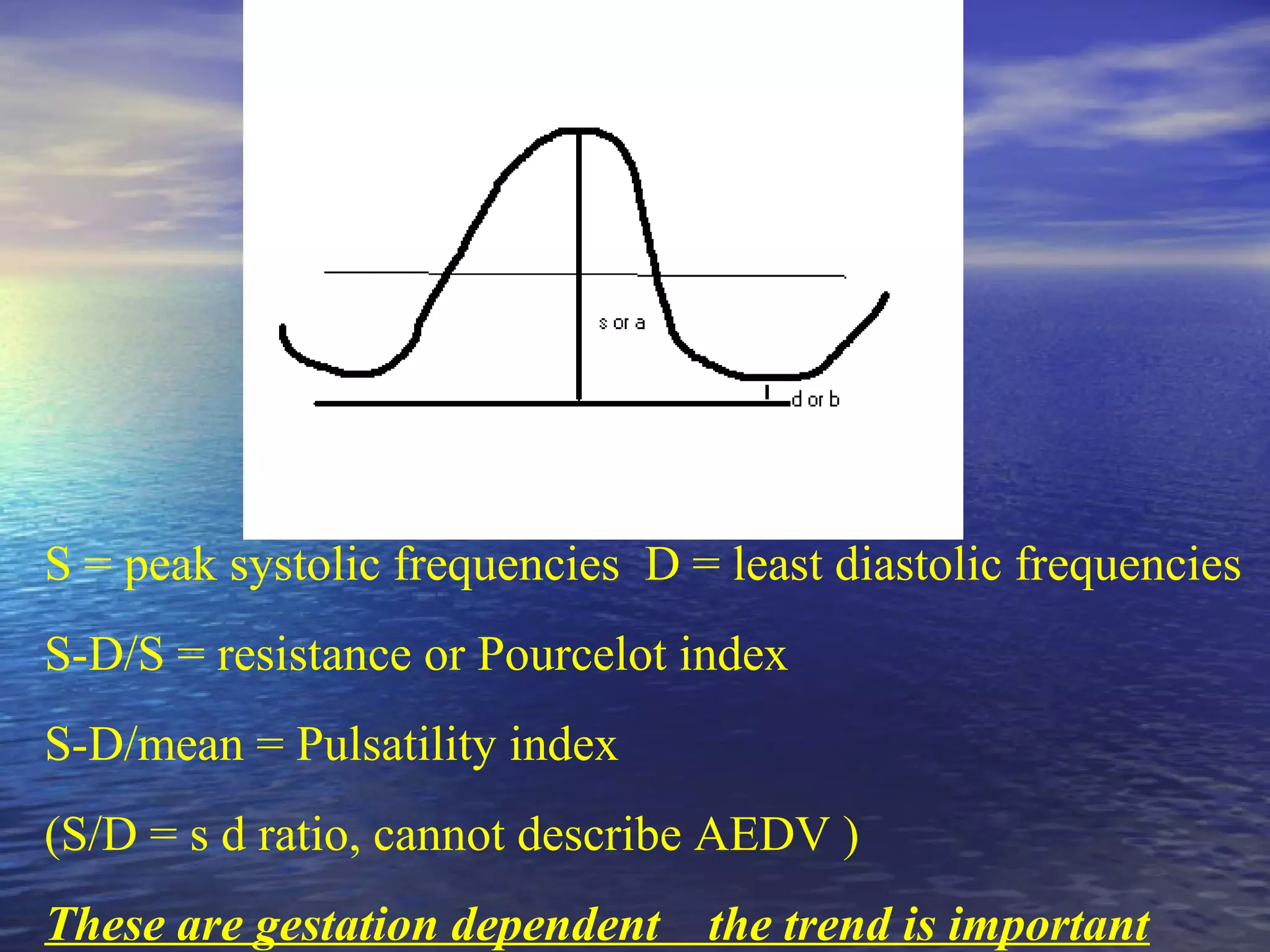 s or a

d or b

S = peak systolic frequencies D = least diastolic frequencies

S-D/S = resistance or Pourcelot index

S-D/mean = Pulsatility index

(S/D = s d ratio, cannot describe AEDV )

These are gestation dependent the trend is important